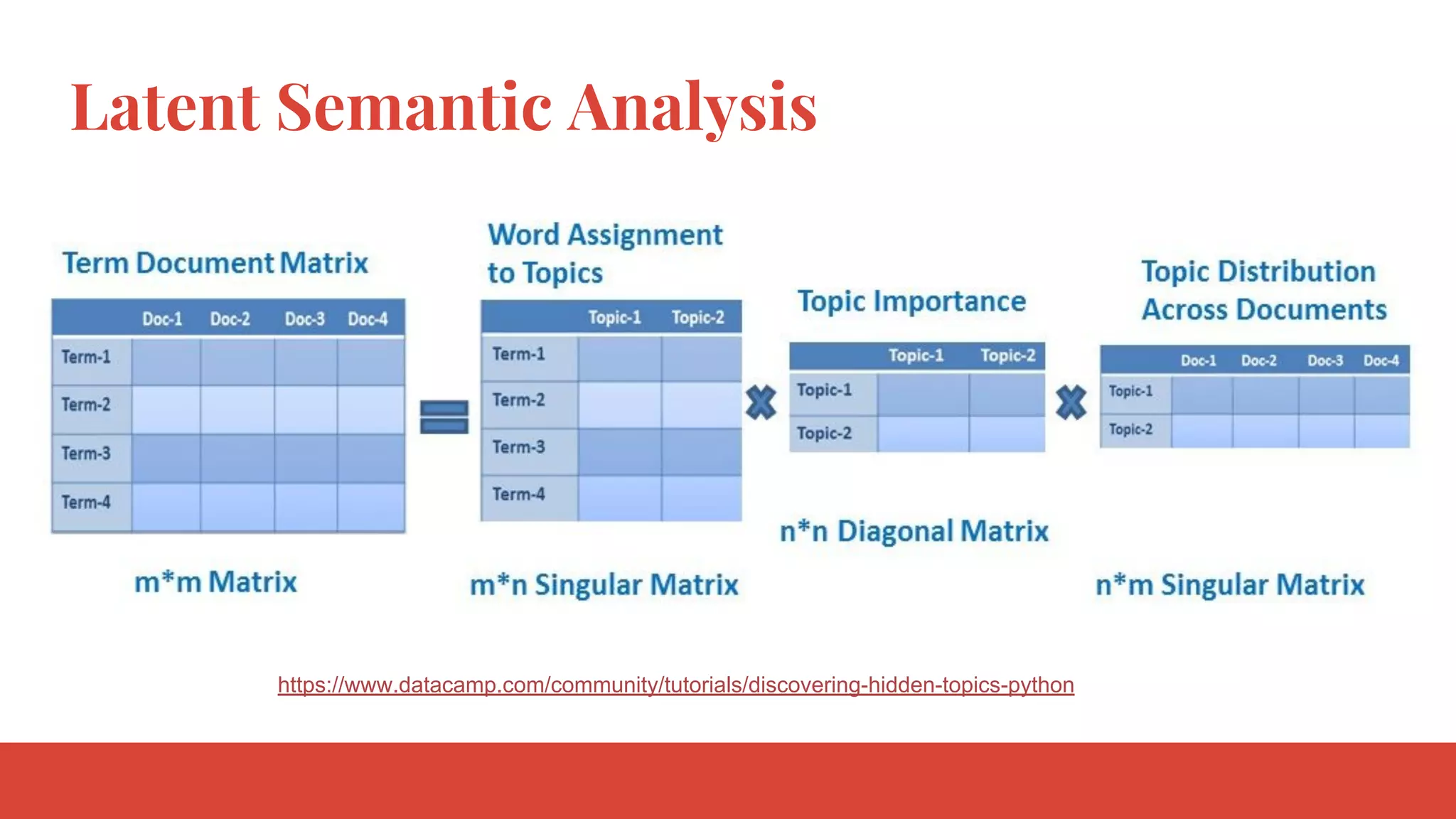 Latent Semantic Analysis

Term Document Matrix

| | Doc-1 | Doc-2 | Doc-3 | Doc-4 |
|---|---|---|---|---|
| Term-1 | | | | |
| Term-2 | | | | |
| Term-3 | | | | |
| Term-4 | | | | |

m*m Matrix

Word Assignment to Topics

| | Topic-1 | Topic-2 |
|---|---|---|
| Term-1 | | |
| Term-2 | | |
| Term-3 | | |
| Term-4 | | |

m*n Singular Matrix

Topic Importance

| | Topic-1 | Topic-2 |
|---|---|---|
| Topic-1 | | |
| Topic-2 | | |

n*n Diagonal Matrix

Topic Distribution Across Documents

| | Doc-1 | Doc-2 | Doc-3 | Doc-4 |
|---|---|---|---|---|
| Topic-1 | | | | |
| Topic-2 | | | | |

n*m Singular Matrix

https://www.datacamp.com/community/tutorials/discovering-hidden-topics-python